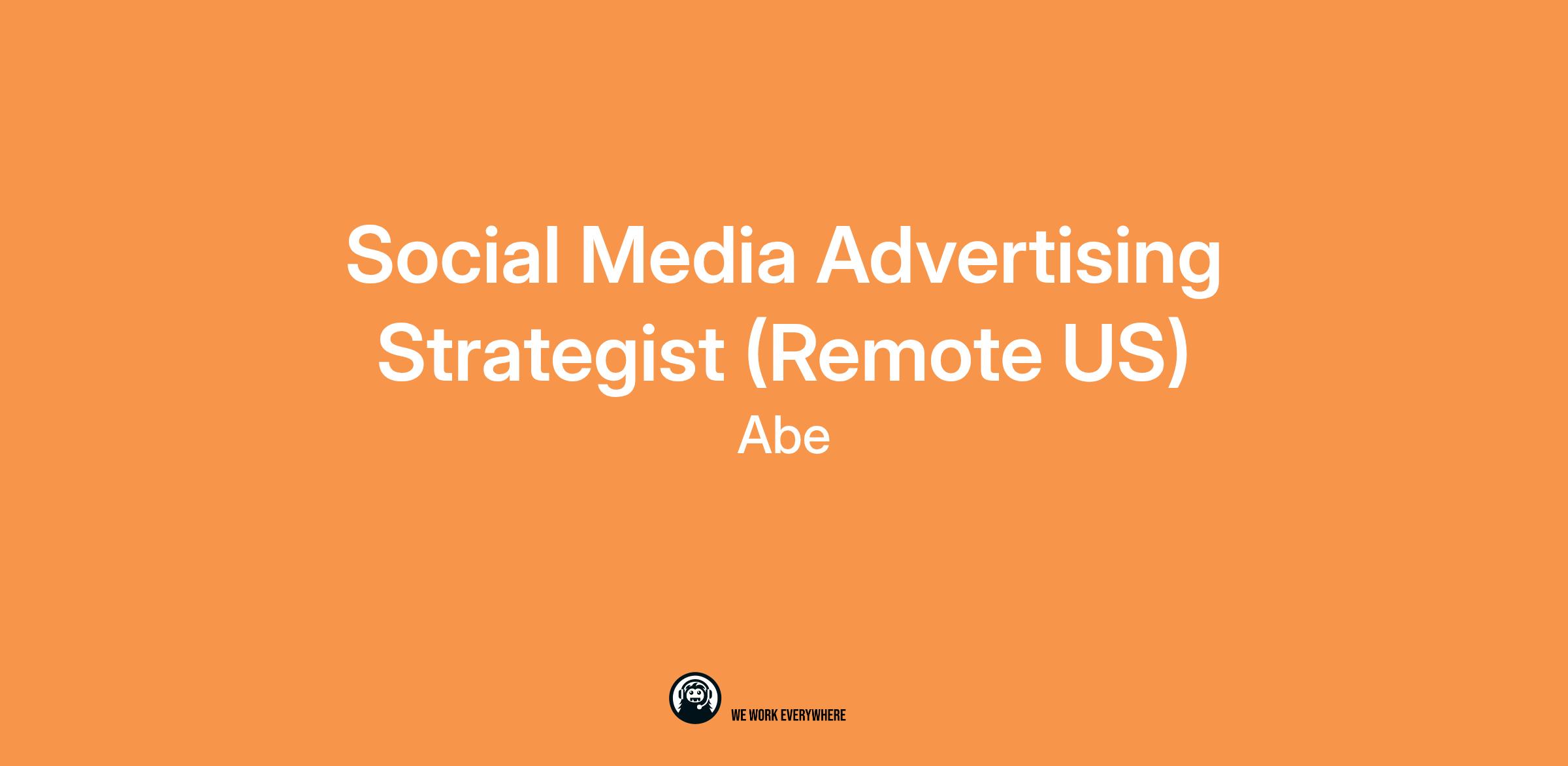 Social Media Advertising Strategist (Remote US)

Abe

WE WORK EVERYWHERE